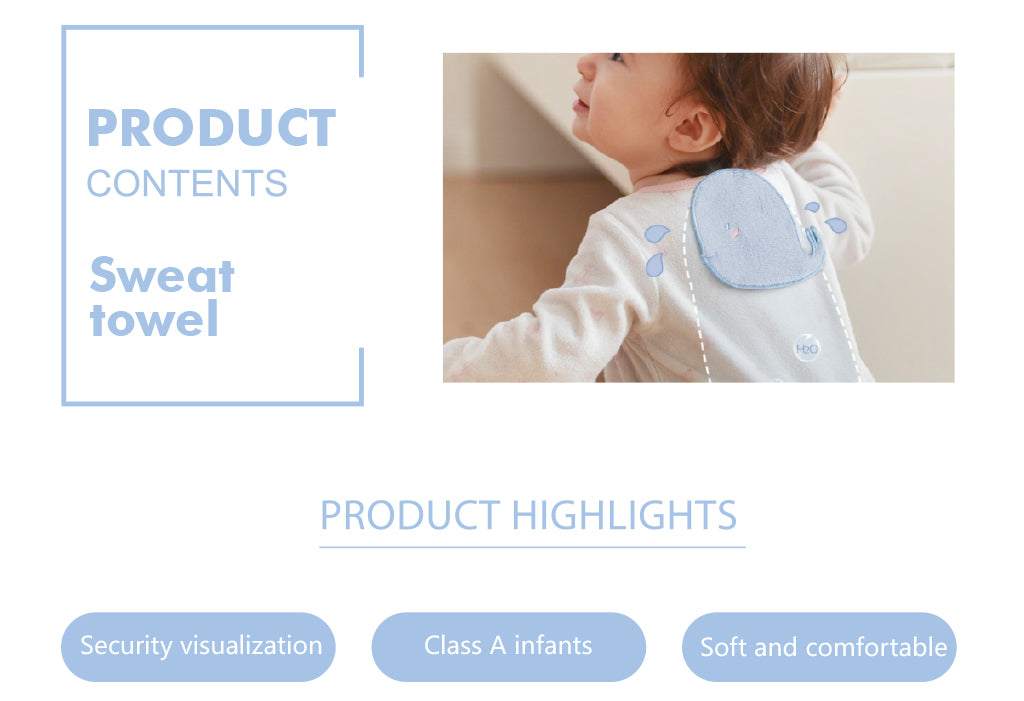 PRODUCT
CONTENTS

Sweat towel

H2O

PRODUCT HIGHLIGHTS

Security visualization

Class A infants

Soft and comfortable